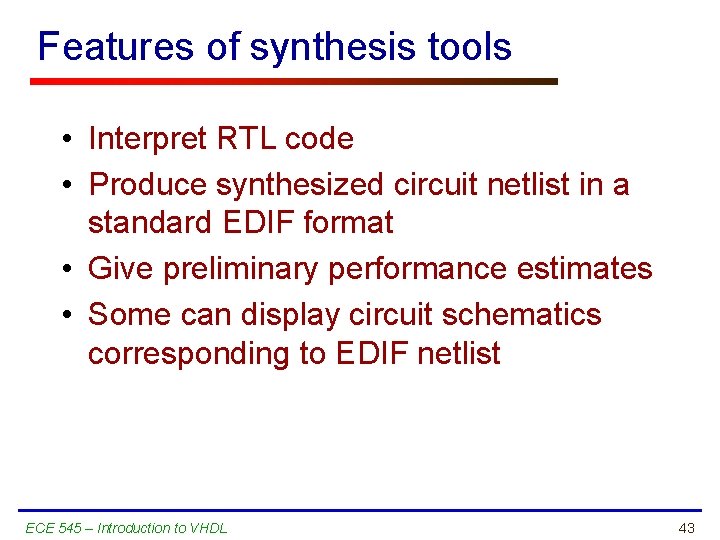 Features of synthesis tools

• Interpret RTL code
• Produce synthesized circuit netlist in a standard EDIF format
• Give preliminary performance estimates
• Some can display circuit schematics corresponding to EDIF netlist

ECE 545 – Introduction to VHDL

43